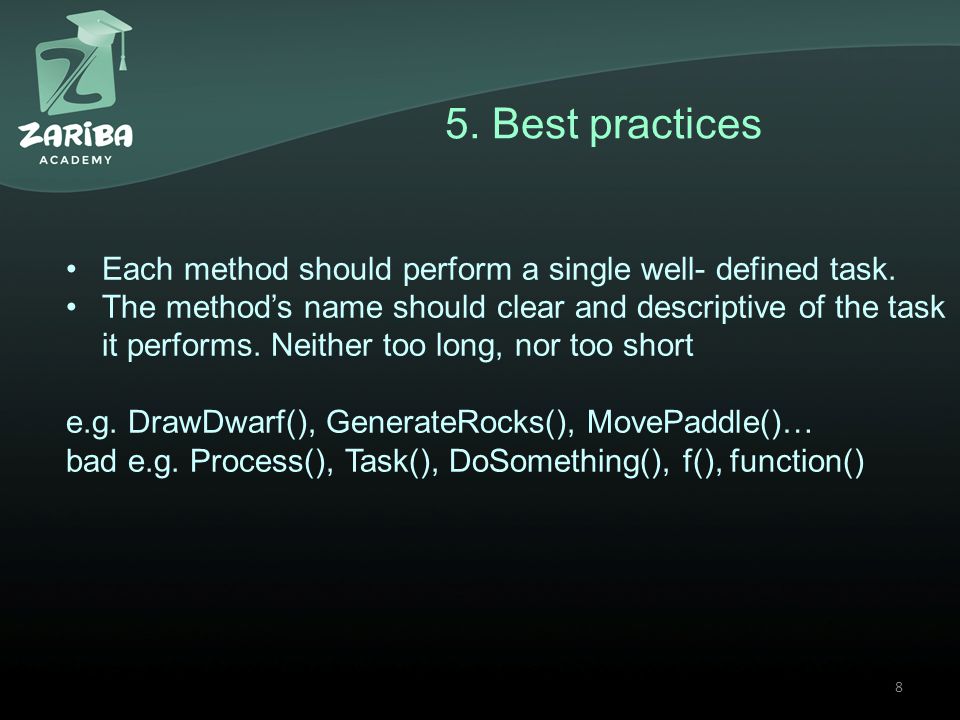 ZARIBA
ACADEMY

5. Best practices

• Each method should perform a single well- defined task.
• The method's name should clear and descriptive of the task it performs. Neither too long, nor too short

e.g. DrawDwarf(), GenerateRocks(), MovePaddle()…
bad e.g. Process(), Task(), DoSomething(), f(), function()

8